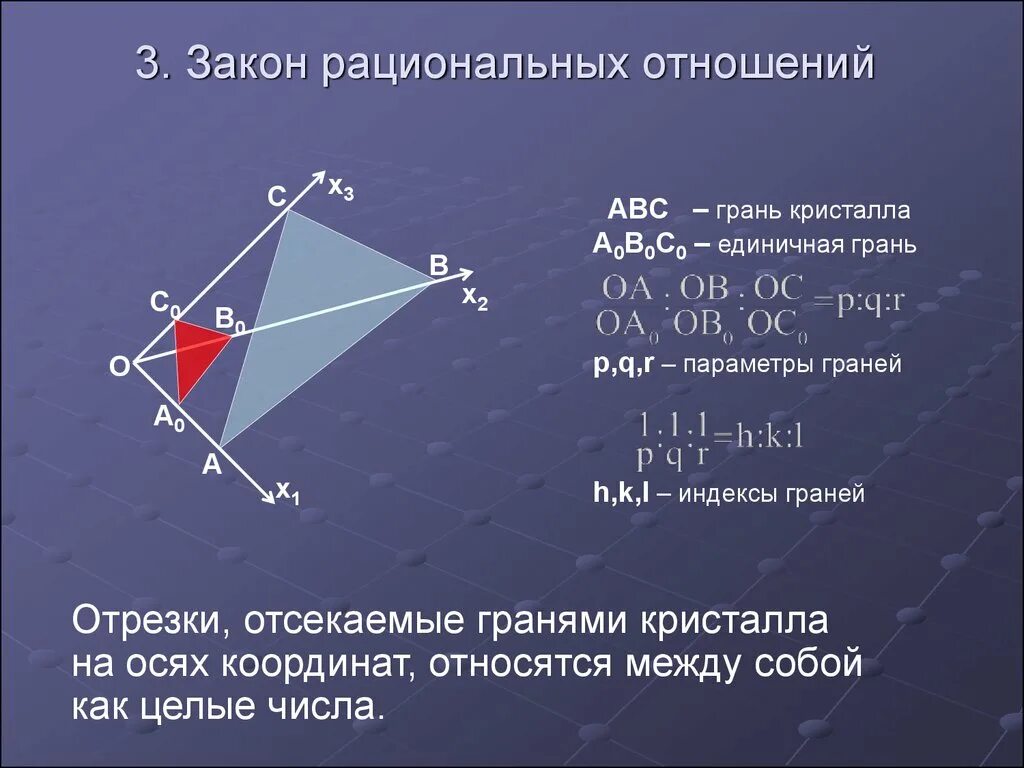 3. Закон рациональных отношений

C
$x_3$
B
$x_2$
$C_0$
$B_0$
O
$A_0$
A
$x_1$

ABC – грань кристалла
$A_0B_0C_0$ – единичная грань

$\frac{OA}{OA_0}:\frac{OB}{OB_0}:\frac{OC}{OC_0}=p:q:r$

p,q,r – параметры граней

$\frac{1}{p}:\frac{1}{q}:\frac{1}{r}=h:k:l$

h,k,l – индексы граней

Отрезки, отсекаемые гранями кристалла на осях координат, относятся между собой как целые числа.